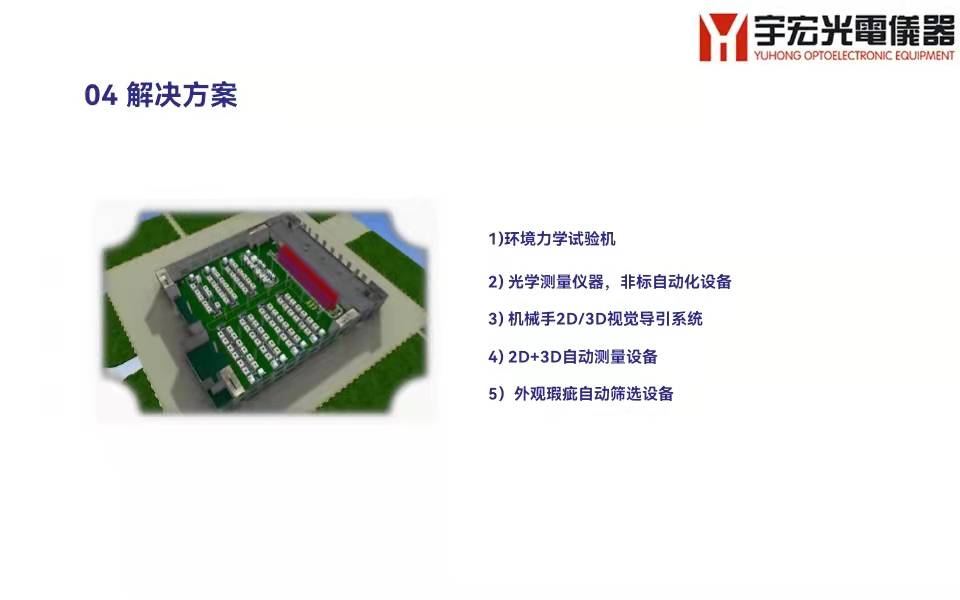 宇宏光電儀器
YUHONG OPTOELECTRONIC EQUIPMENT

04 解决方案

1)环境力学试验机

2) 光学测量仪器，非标自动化设备

3) 机械手2D/3D视觉导引系统

4) 2D+3D自动测量设备

5）外观瑕疵自动筛选设备